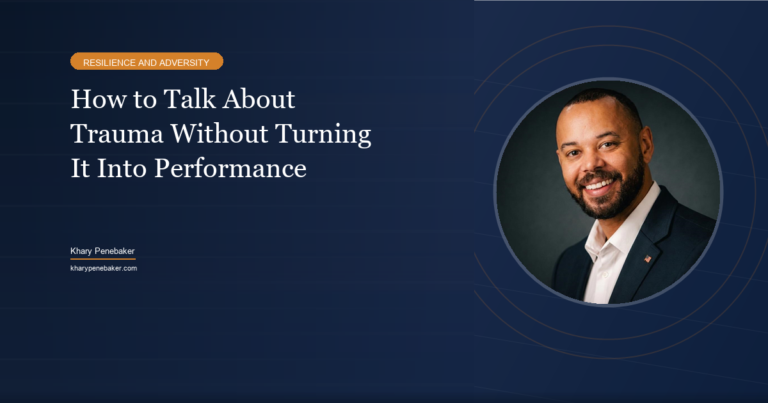 RESILIENCE AND ADVERSITY

How to Talk About Trauma Without Turning It Into Performance

Khary Penebaker

kharypenebaker.com